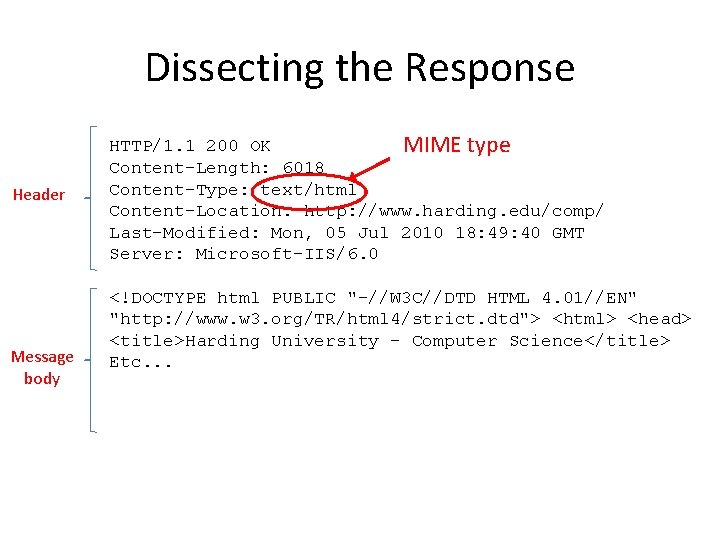 Dissecting the Response

Header

HTTP/1.1 200 OK
Content-Length: 6018
Content-Type: text/html
Content-Location: http://www.harding.edu/comp/
Last-Modified: Mon, 05 Jul 2010 18:49:40 GMT
Server: Microsoft-IIS/6.0

MIME type

Message body

<!DOCTYPE html PUBLIC "-//W3C//DTD HTML 4.01//EN" "http://www.w3.org/TR/html4/strict.dtd"> <html> <head> <title>Harding University - Computer Science</title> Etc...